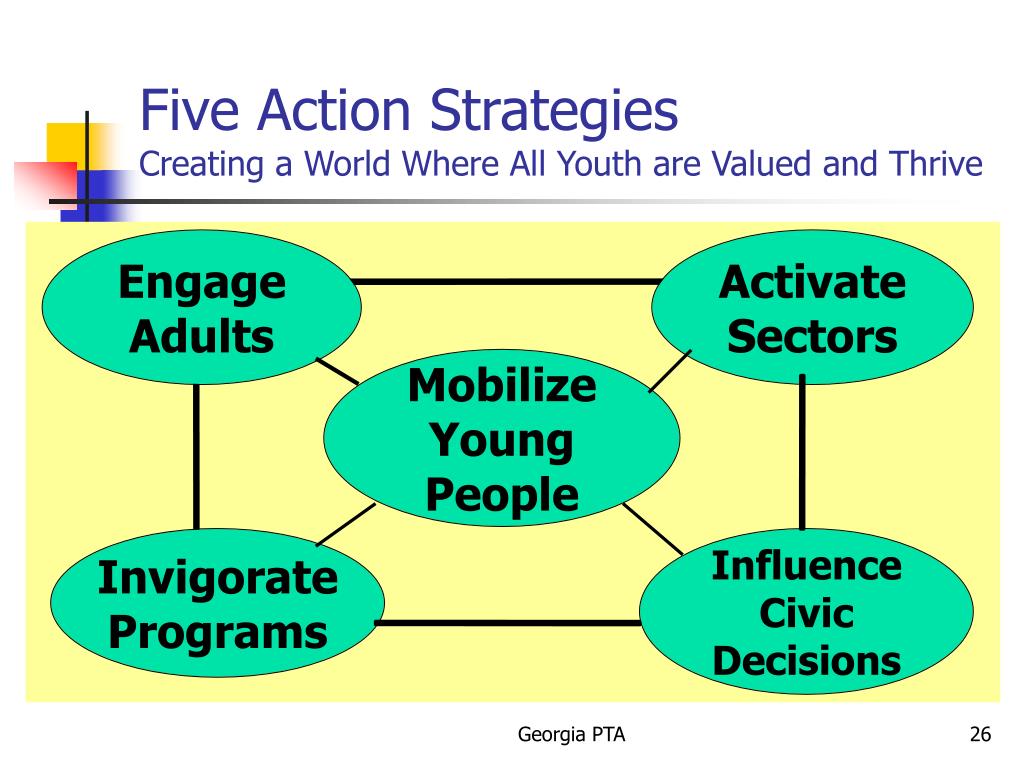 Five Action Strategies
Creating a World Where All Youth are Valued and Thrive

Engage Adults

Activate Sectors

Mobilize Young People

Invigorate Programs

Influence Civic Decisions

Georgia PTA

26